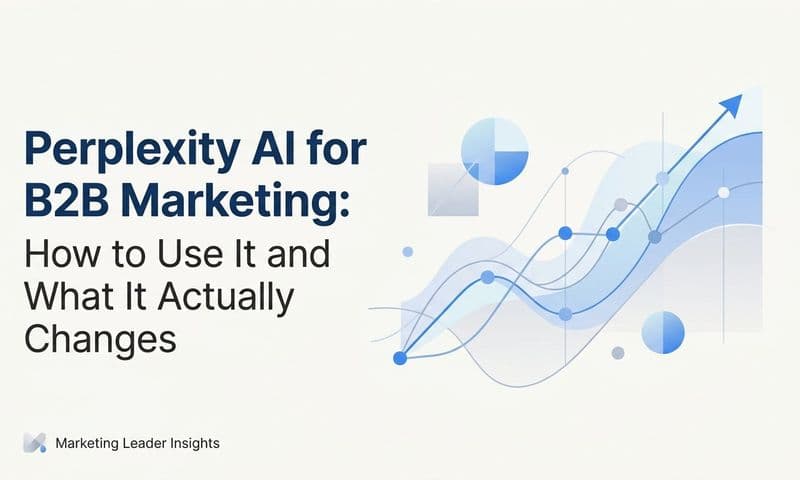 Perplexity AI for B2B Marketing:
How to Use It and What It Actually Changes

Marketing Leader Insights